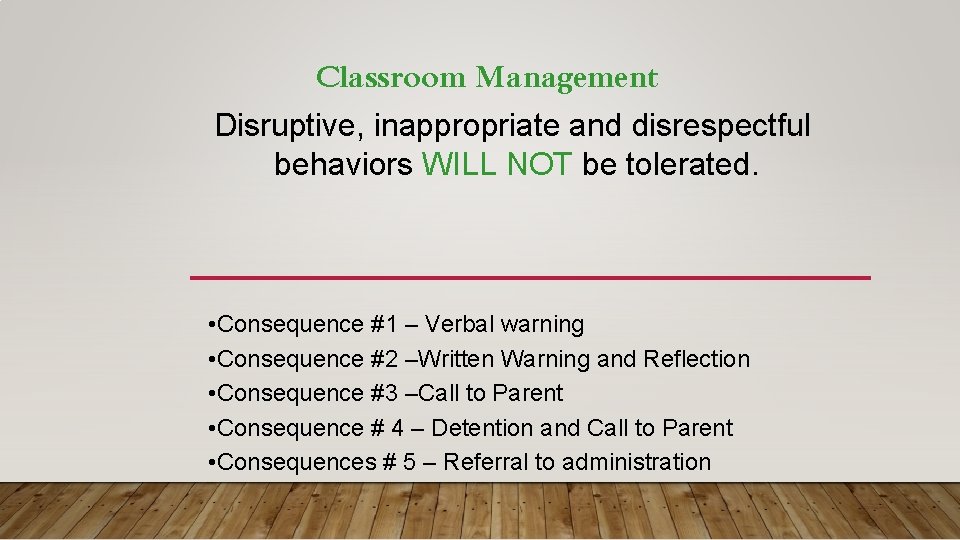 Classroom Management

Disruptive, inappropriate and disrespectful behaviors WILL NOT be tolerated.

•Consequence #1 – Verbal warning
•Consequence #2 –Written Warning and Reflection
•Consequence #3 –Call to Parent
•Consequence # 4 – Detention and Call to Parent
•Consequences # 5 – Referral to administration